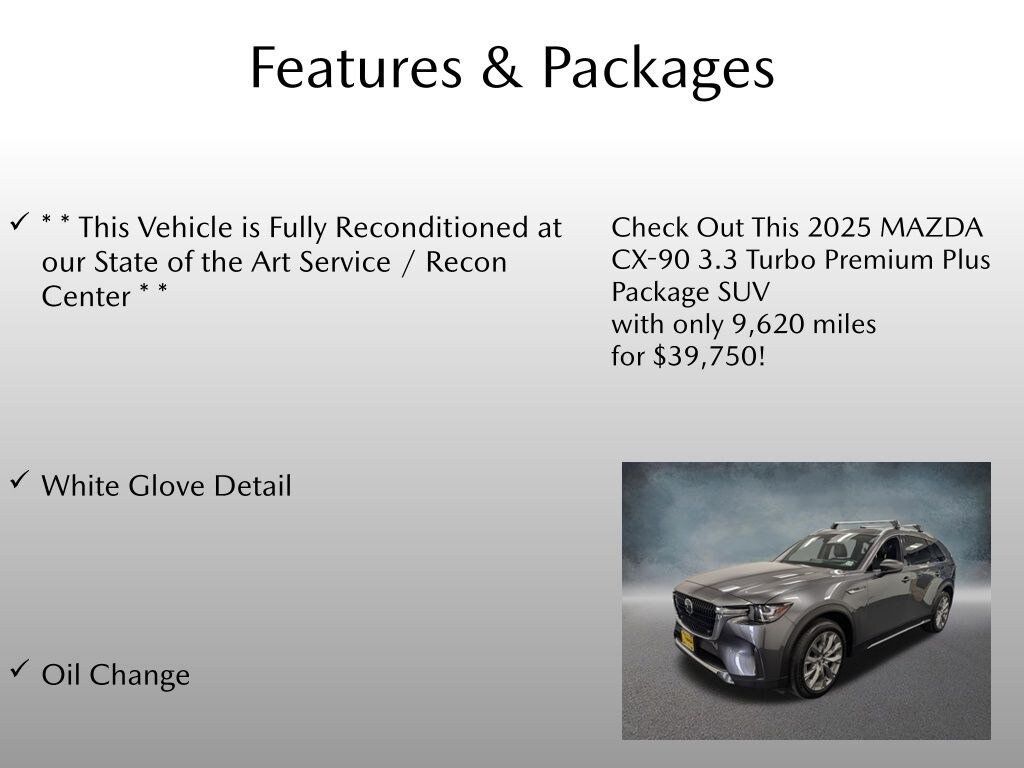 Features & Packages

✓ * * This Vehicle is Fully Reconditioned at our State of the Art Service / Recon Center * *

✓ White Glove Detail

✓ Oil Change

Check Out This 2025 MAZDA CX-90 3.3 Turbo Premium Plus Package SUV
with only 9,620 miles
for $39,750!